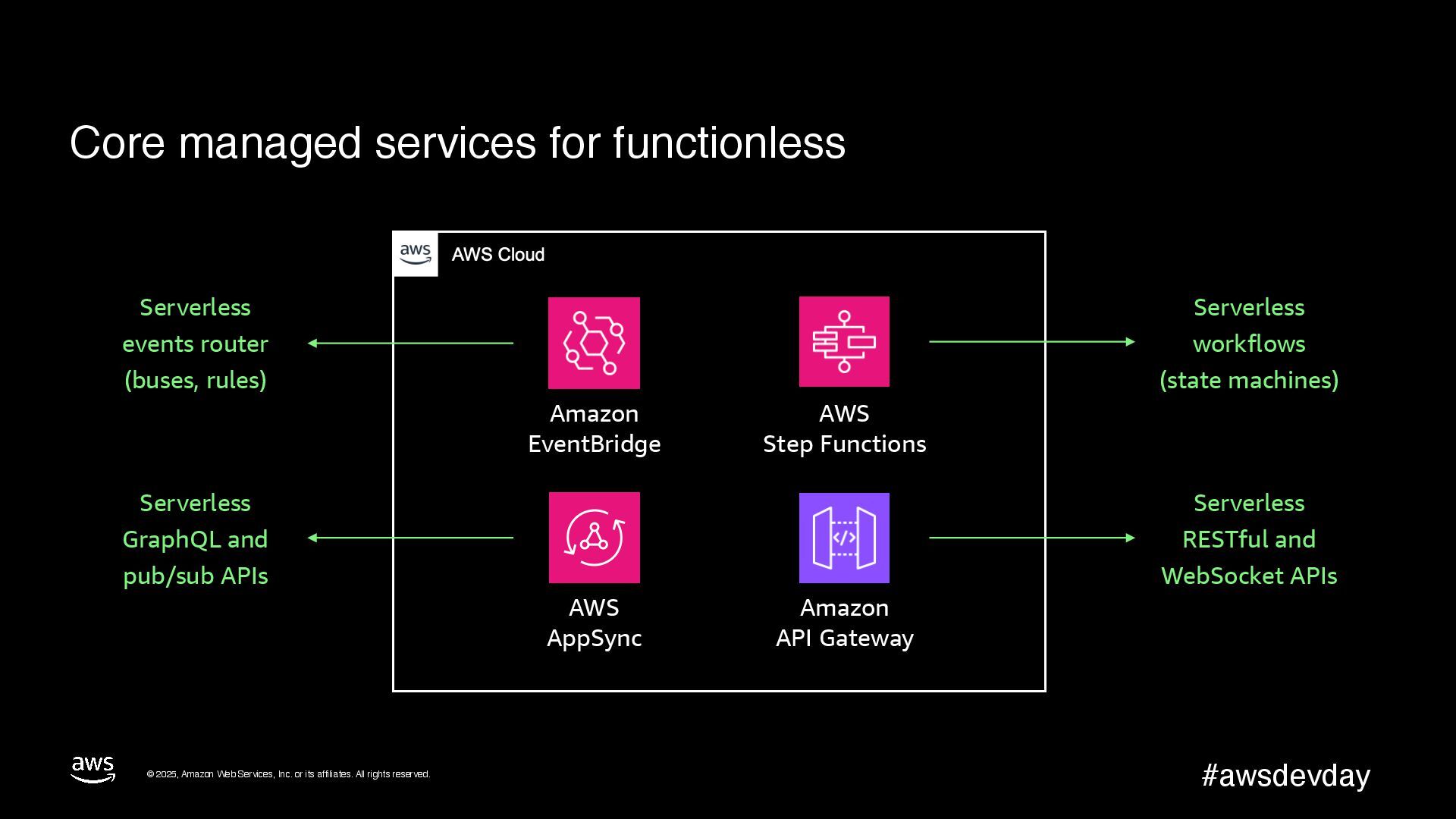 Core managed services for functionless

aws AWS Cloud

Serverless events router (buses, rules)

Amazon EventBridge

AWS Step Functions

Serverless workflows (state machines)

Serverless GraphQL and pub/sub APIs

AWS AppSync

Amazon API Gateway

Serverless RESTful and WebSocket APIs

aws © 2025, Amazon Web Services, Inc. or its affiliates. All rights reserved.

#awsdevday